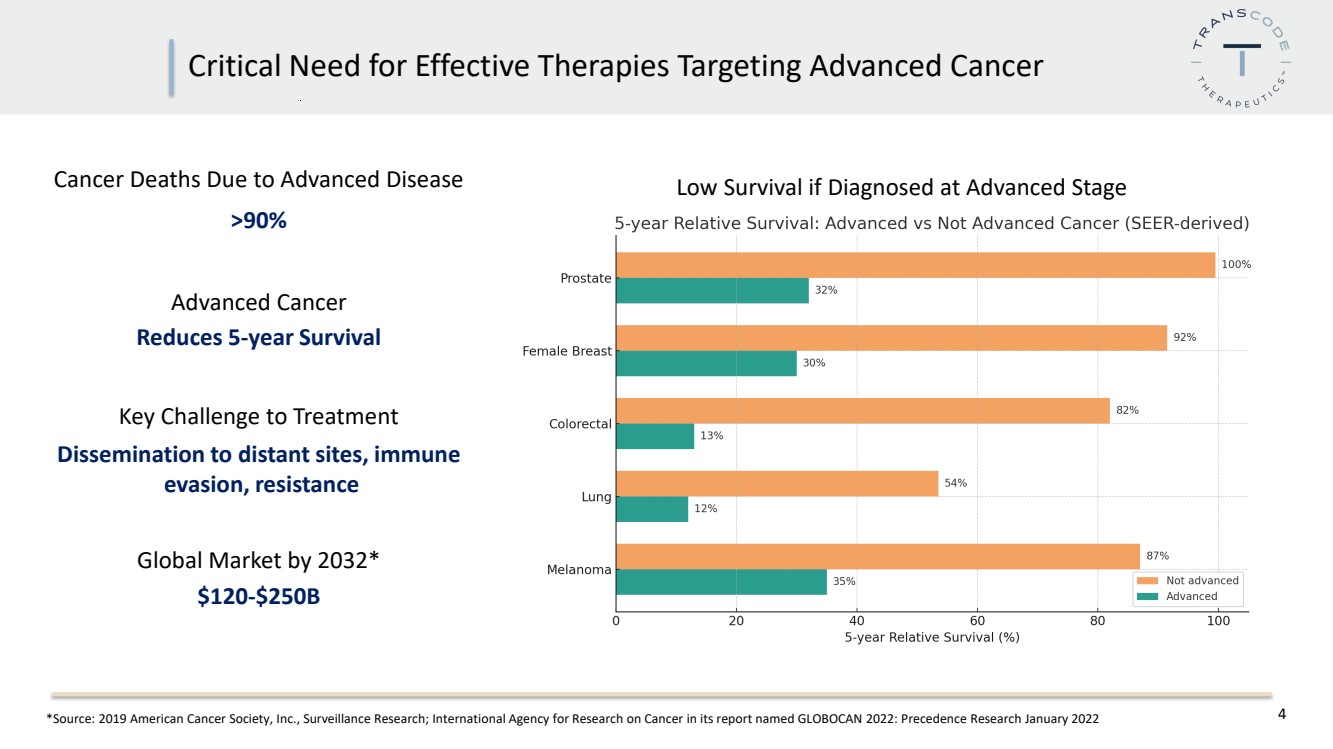 Critical Need for Effective Therapies Targeting Advanced Cancer

TRANSCODE THERAPEUTICS

Cancer Deaths Due to Advanced Disease

>90%

Advanced Cancer

Reduces 5-year Survival

Key Challenge to Treatment

Dissemination to distant sites, immune evasion, resistance

Global Market by 2032*

$120-$250B

Low Survival if Diagnosed at Advanced Stage

5-year Relative Survival: Advanced vs Not Advanced Cancer (SEER-derived)

Prostate
100%
32%
Female Breast
92%
30%
Colorectal
82%
13%
Lung
54%
12%
Melanoma
87%
35%

Not advanced
Advanced

0
20
40
60
80
100
5-year Relative Survival (%)

*Source: 2019 American Cancer Society, Inc., Surveillance Research; International Agency for Research on Cancer in its report named GLOBOCAN 2022: Precedence Research January 2022

4